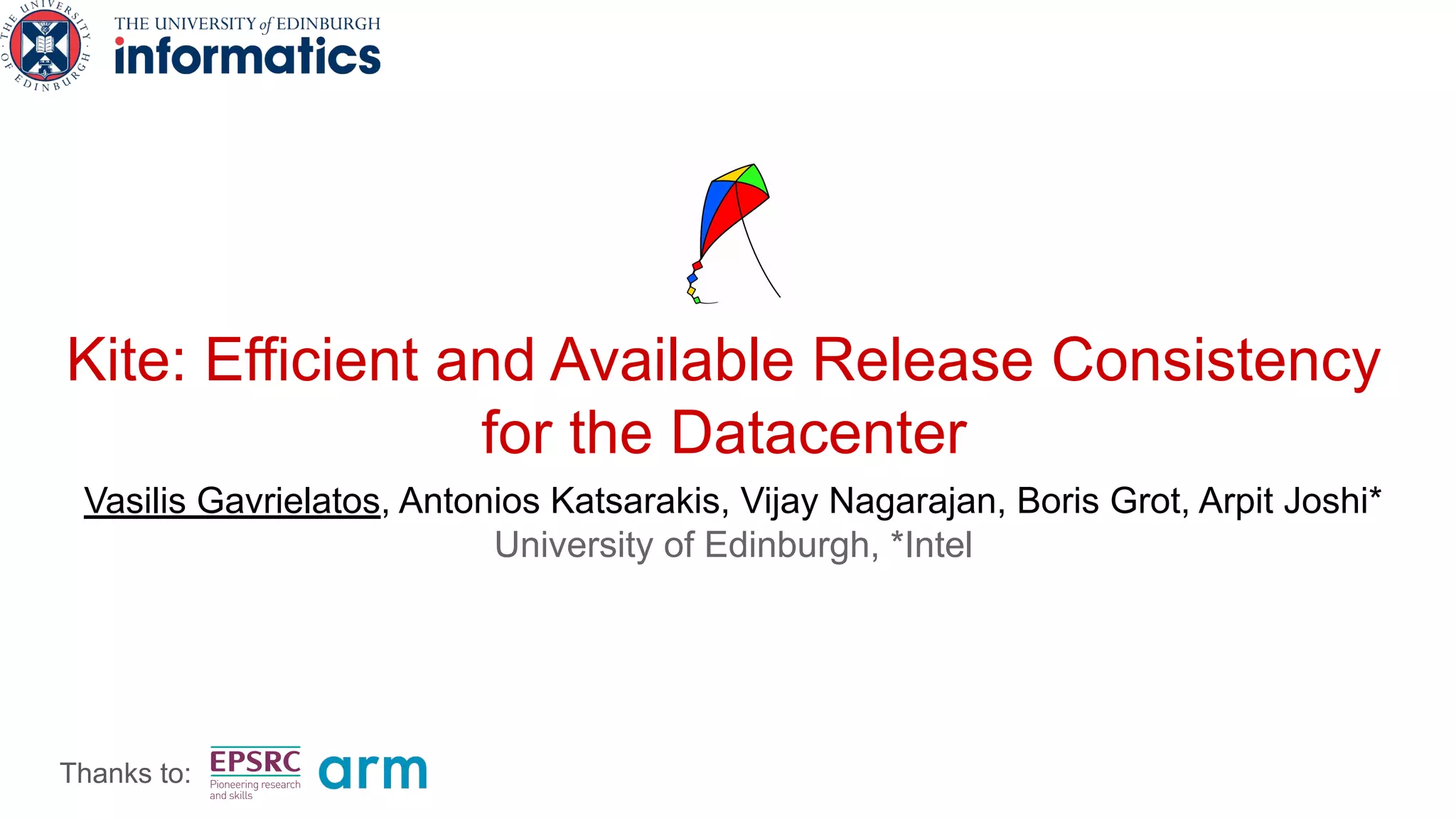 THE UNIVERSITY OF EDINBURGH

THE UNIVERSITY of EDINBURGH
informatics

Kite: Efficient and Available Release Consistency for the Datacenter

Vasilis Gavrielatos, Antonios Katsarakis, Vijay Nagarajan, Boris Grot, Arpit Joshi*
University of Edinburgh, *Intel

Thanks to: EPSRC Pioneering research and skills arm